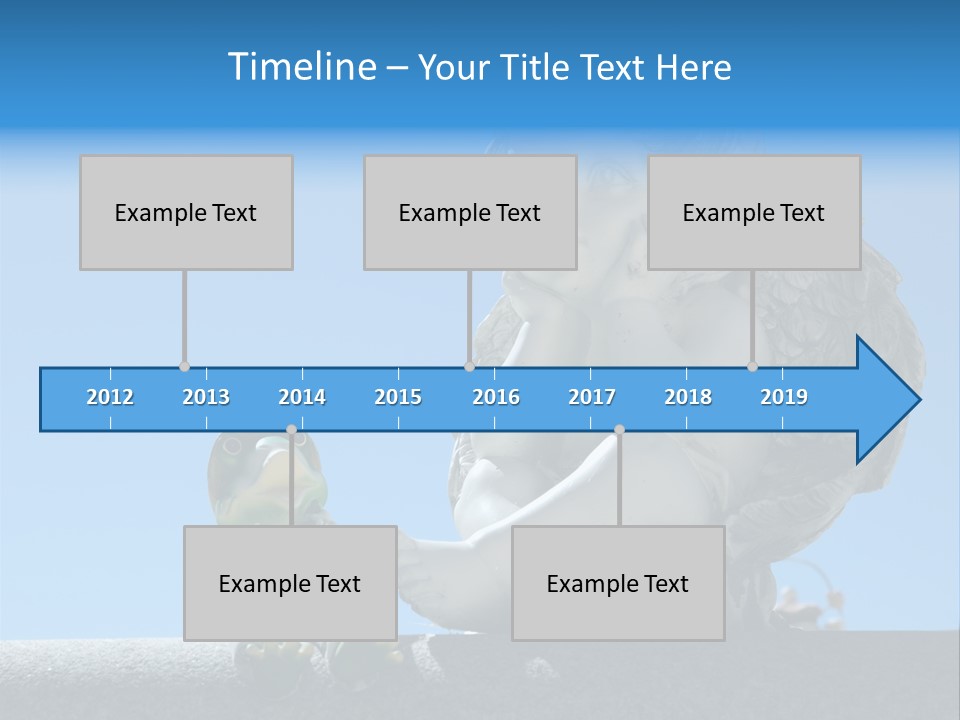 Timeline – Your Title Text Here

Example Text

Example Text

Example Text

2012 2013 2014 2015 2016 2017 2018 2019

Example Text

Example Text